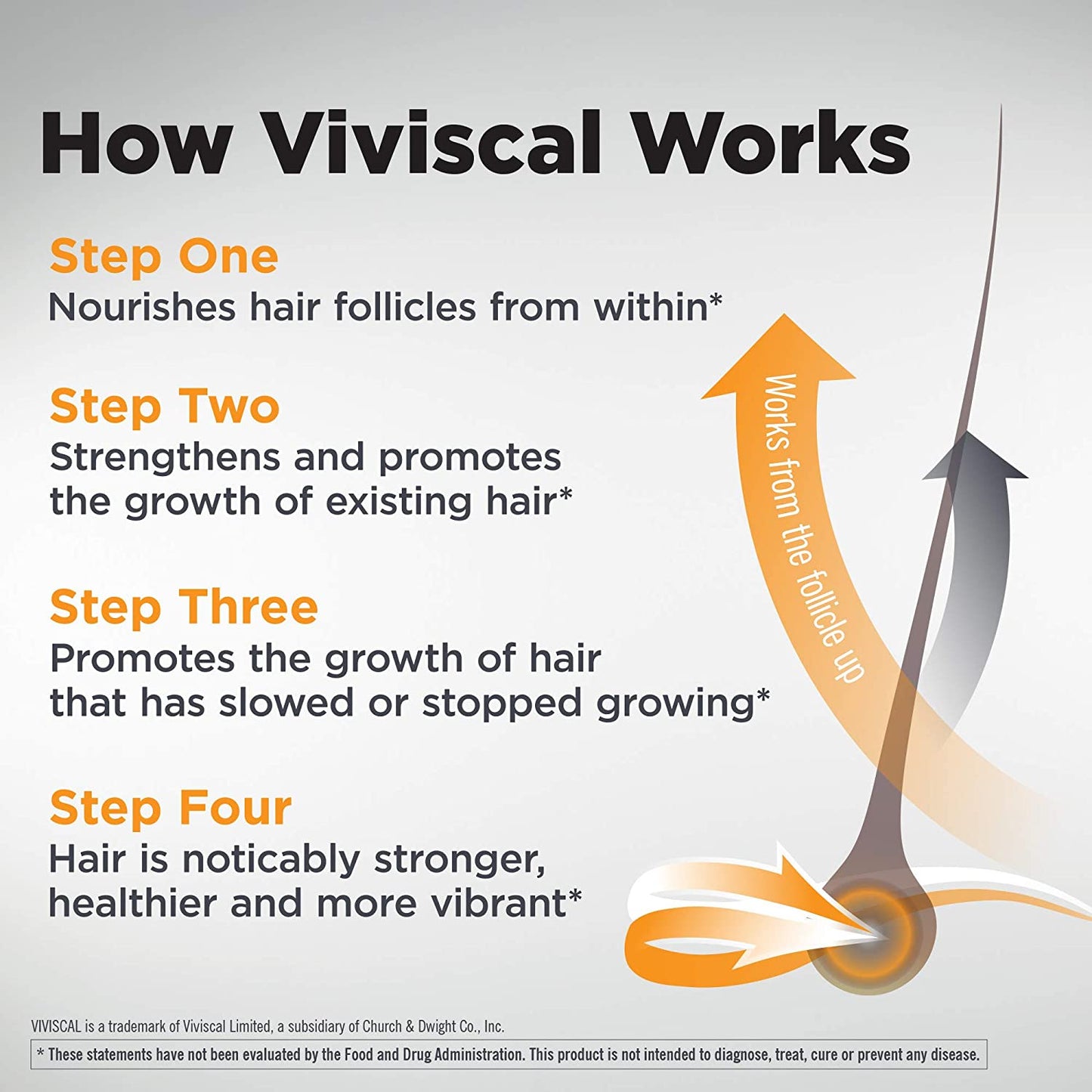 How Viviscal Works

Step One
Nourishes hair follicles from within*

Step Two
Strengthens and promotes the growth of existing hair*

Step Three
Promotes the growth of hair that has slowed or stopped growing*

Step Four
Hair is noticably stronger, healthier and more vibrant*

Works from the follicle up

VIVISCAL is a trademark of Viviscal Limited, a subsidiary of Church & Dwight Co., Inc.

* These statements have not been evaluated by the Food and Drug Administration. This product is not intended to diagnose, treat, cure or prevent any disease.